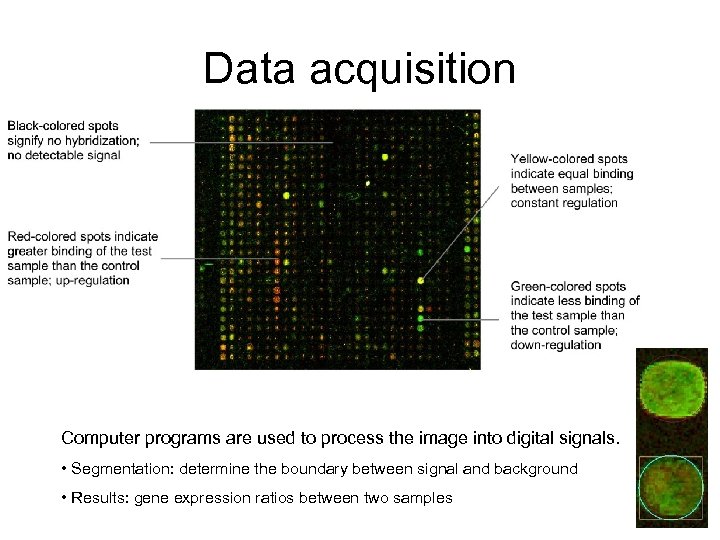 Data acquisition

Black-colored spots signify no hybridization; no detectable signal

Red-colored spots indicate greater binding of the test sample than the control sample; up-regulation

Yellow-colored spots indicate equal binding between samples; constant regulation

Green-colored spots indicate less binding of the test sample than the control sample; down-regulation

Computer programs are used to process the image into digital signals.

• Segmentation: determine the boundary between signal and background

• Results: gene expression ratios between two samples